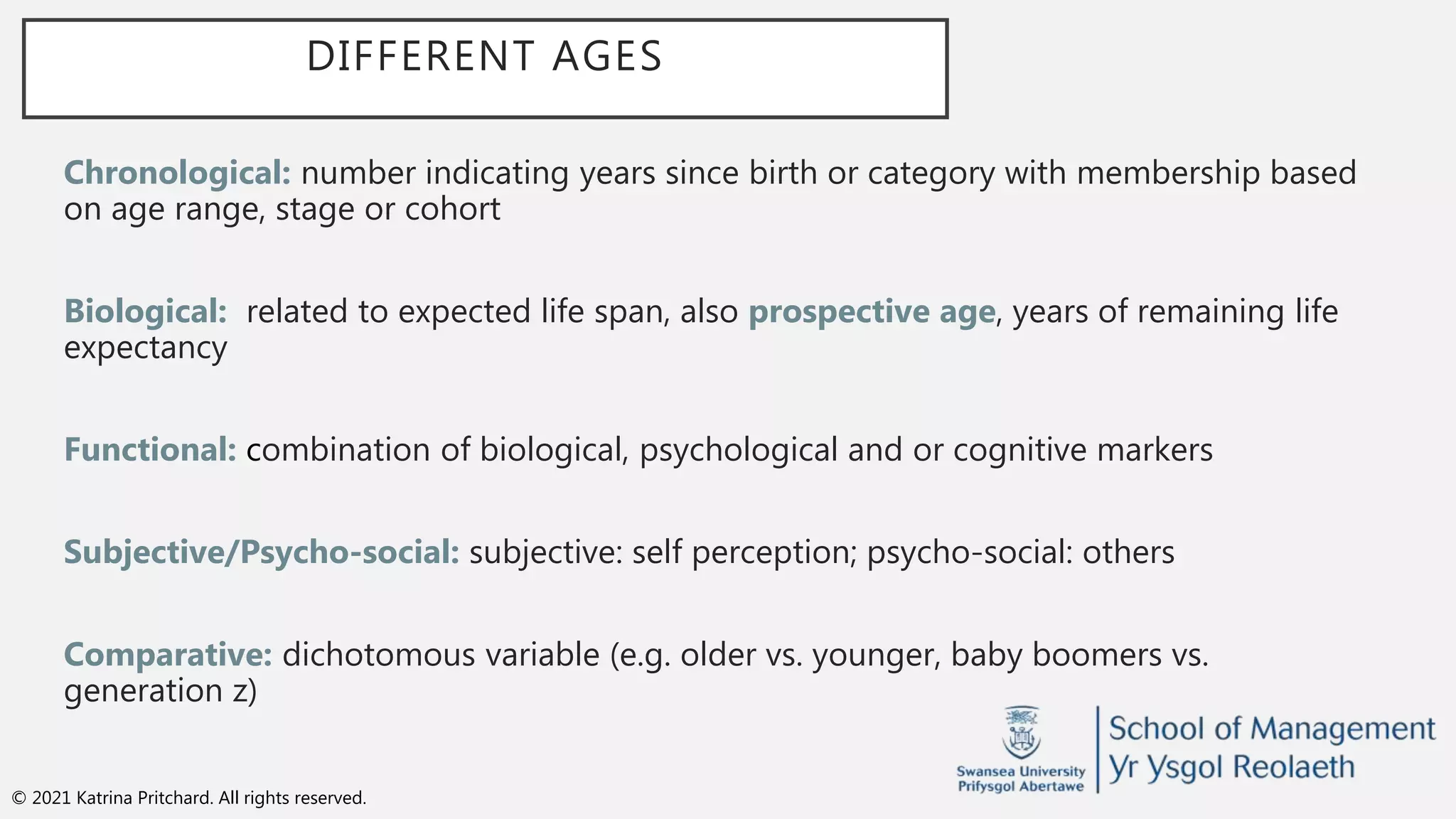 DIFFERENT AGES

Chronological: number indicating years since birth or category with membership based on age range, stage or cohort

Biological: related to expected life span, also prospective age, years of remaining life expectancy

Functional: combination of biological, psychological and or cognitive markers

Subjective/Psycho-social: subjective: self perception; psycho-social: others

Comparative: dichotomous variable (e.g. older vs. younger, baby boomers vs. generation z)

Swansea University
Prifysgol Abertawe

School of Management
Yr Ysgol Reolaeth

© 2021 Katrina Pritchard. All rights reserved.